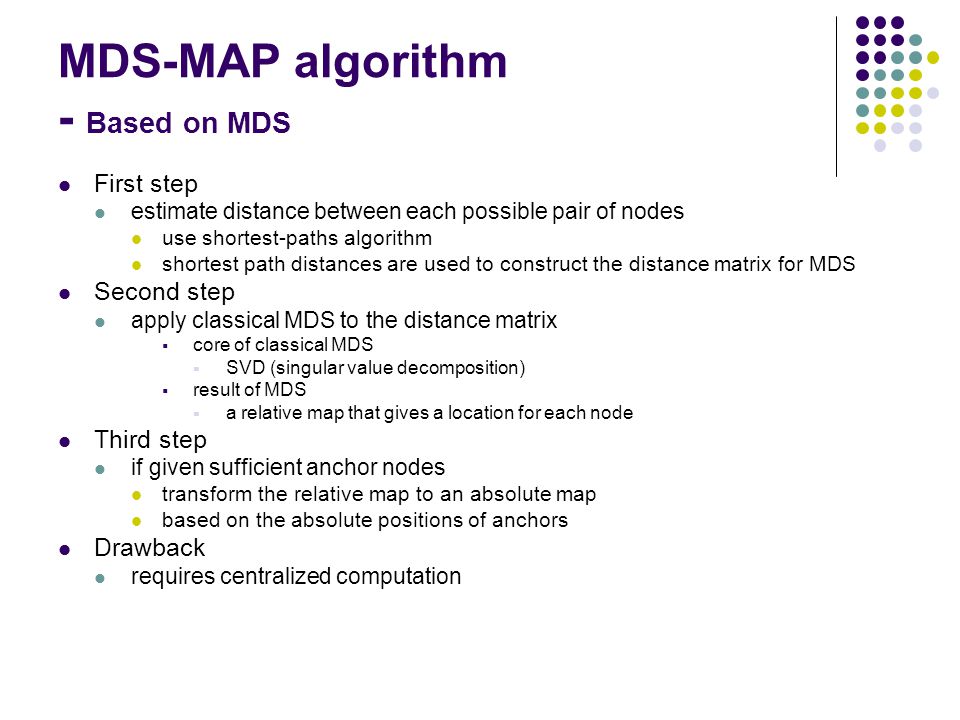 MDS-MAP algorithm

- Based on MDS

First step

estimate distance between each possible pair of nodes

use shortest-paths algorithm

shortest path distances are used to construct the distance matrix for MDS

Second step

apply classical MDS to the distance matrix

core of classical MDS

SVD (singular value decomposition)

result of MDS

a relative map that gives a location for each node

Third step

if given sufficient anchor nodes

transform the relative map to an absolute map

based on the absolute positions of anchors

Drawback

requires centralized computation